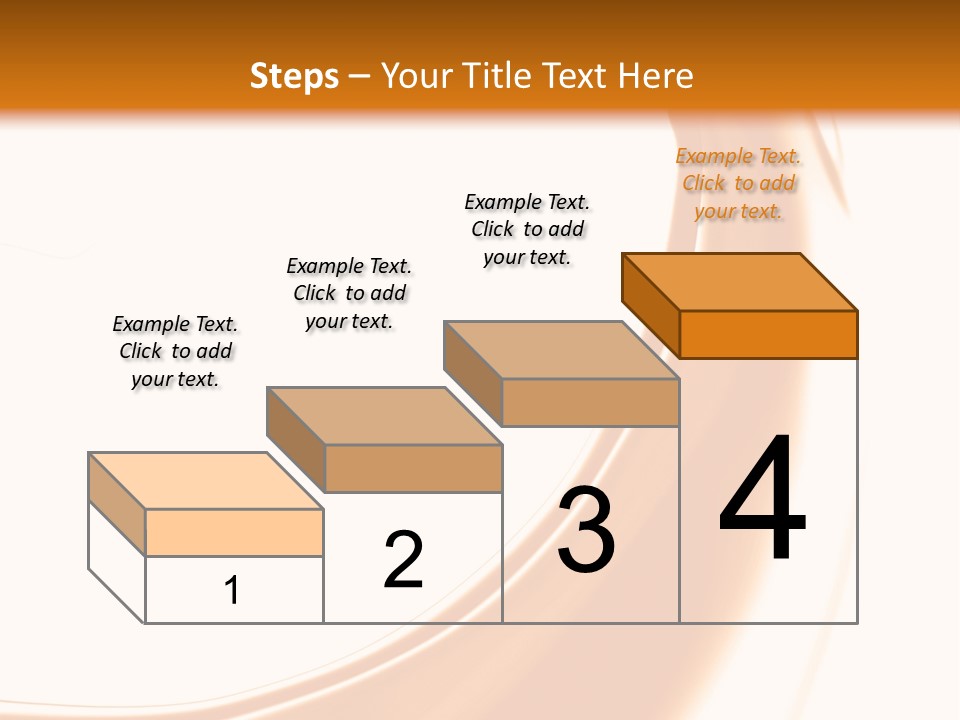 Steps – Your Title Text Here

Example Text. Click to add your text.

Example Text. Click to add your text.

Example Text. Click to add your text.

Example Text. Click to add your text.

1

2

3

4